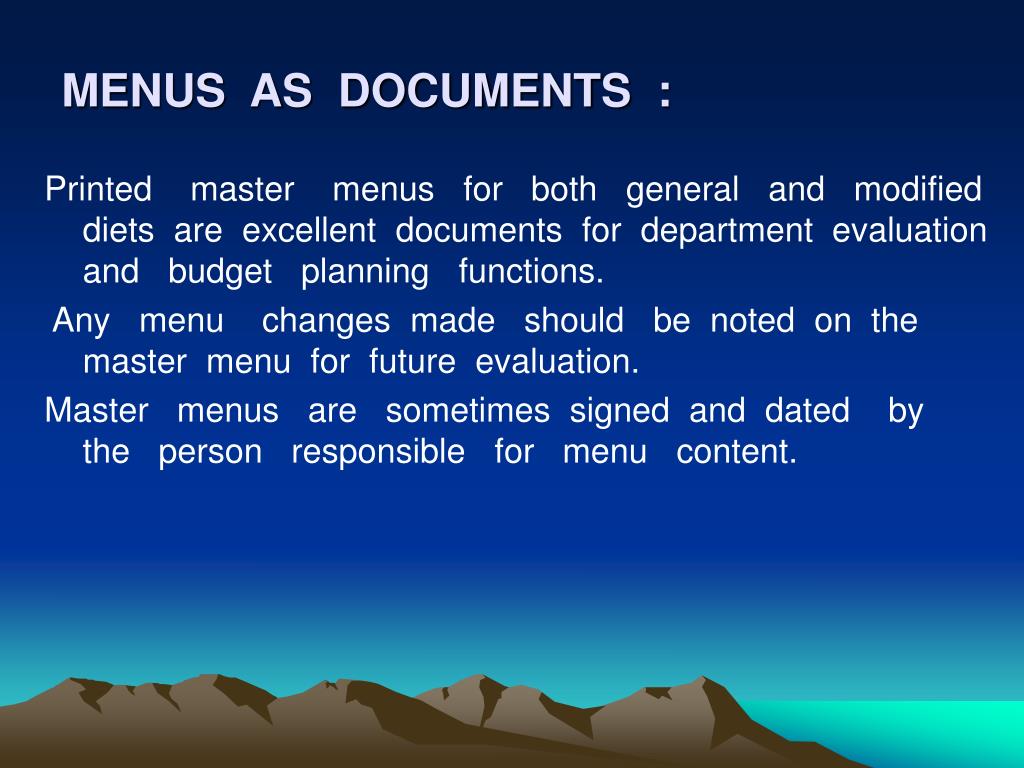 MENUS AS DOCUMENTS :

Printed master menus for both general and modified diets are excellent documents for department evaluation and budget planning functions.

Any menu changes made should be noted on the master menu for future evaluation.

Master menus are sometimes signed and dated by the person responsible for menu content.